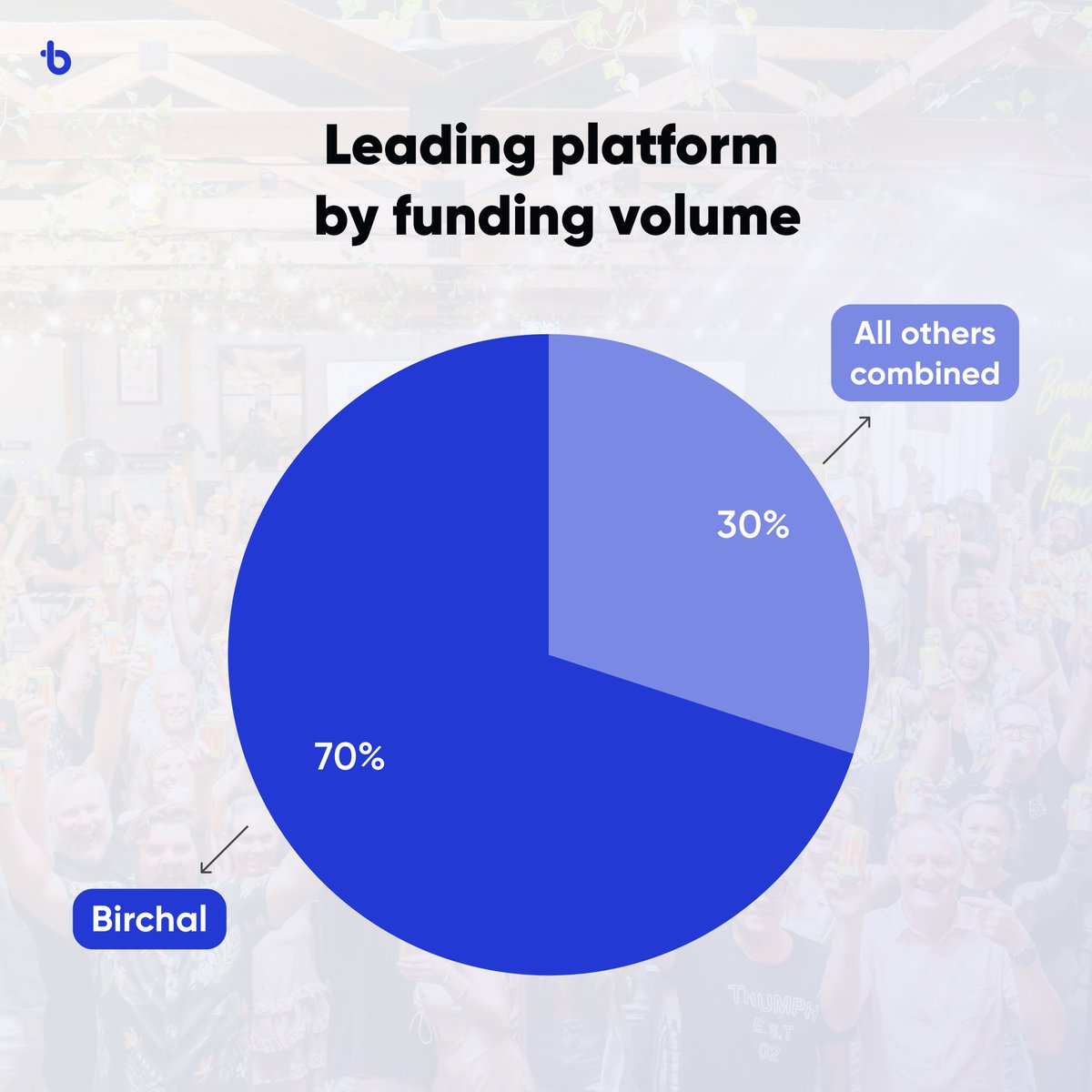 Leading platform by funding volume

All others combined

30%

70%

Birchal